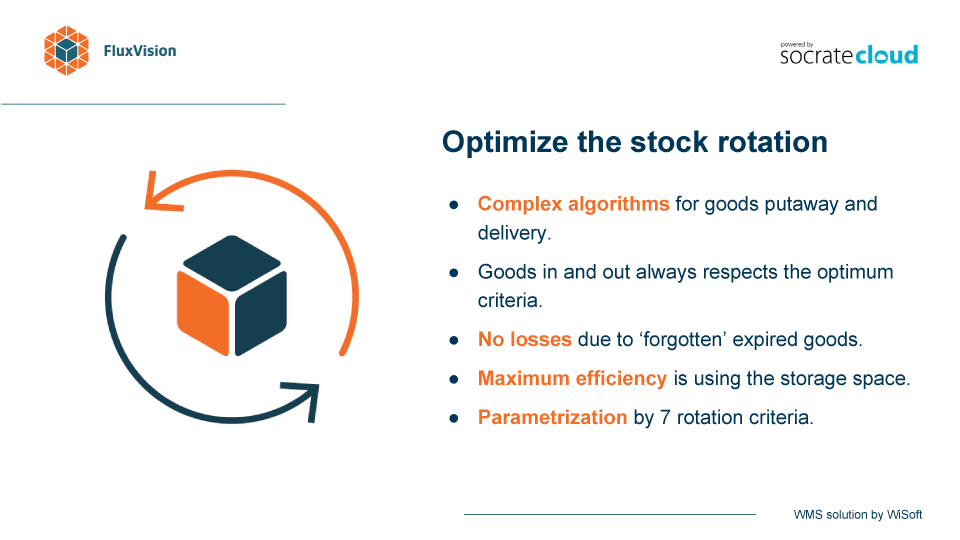 FluxVision

powered by
socratecloud

Optimize the stock rotation

● Complex algorithms for goods putaway and delivery.

● Goods in and out always respects the optimum criteria.

● No losses due to ‘forgotten’ expired goods.

● Maximum efficiency is using the storage space.

● Parametrization by 7 rotation criteria.

WMS solution by WiSoft